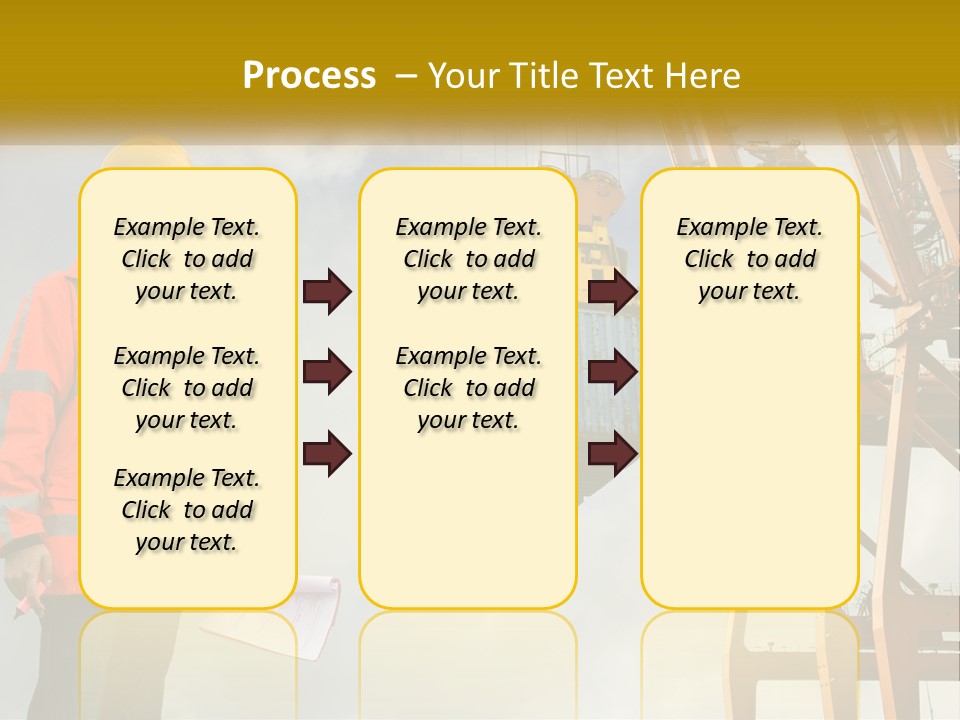 Process – Your Title Text Here

Example Text. Click to add your text.

Example Text. Click to add your text.

Example Text. Click to add your text.

Example Text. Click to add your text.

Example Text. Click to add your text.

Example Text. Click to add your text.